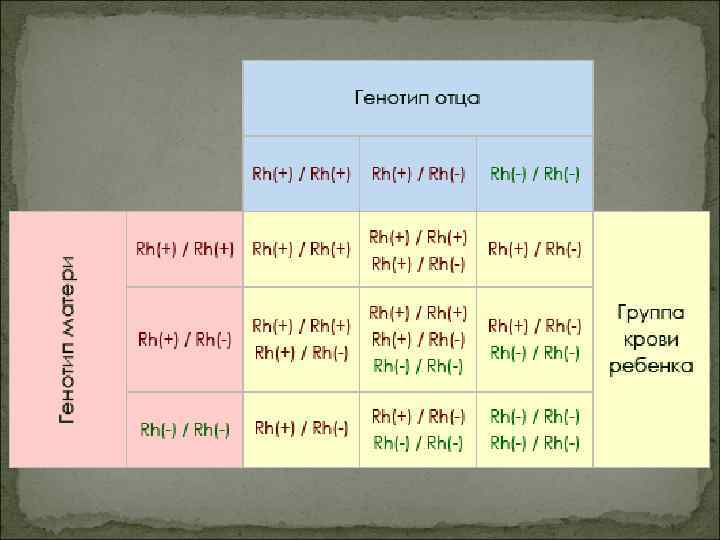 |  |  | Генотип отца |  |  |  |
|---|---|---|---|---|---|
|  |  | Rh(+) / Rh(+) | Rh(+) / Rh(-) | Rh(-) / Rh(-) |  |
| Генотип матери | Rh(+) / Rh(+) | Rh(+) / Rh(+) | Rh(+) / Rh(+) Rh(+) / Rh(-) | Rh(+) / Rh(-) | Группа крови ребенка |
|  | Rh(+) / Rh(-) | Rh(+) / Rh(+) Rh(+) / Rh(-) | Rh(+) / Rh(+) Rh(+) / Rh(-) Rh(-) / Rh(-) | Rh(+) / Rh(-) Rh(-) / Rh(-) |  |
|  | Rh(-) / Rh(-) | Rh(+) / Rh(-) | Rh(+) / Rh(-) Rh(-) / Rh(-) | Rh(-) / Rh(-) Rh(-) / Rh(-) |  |